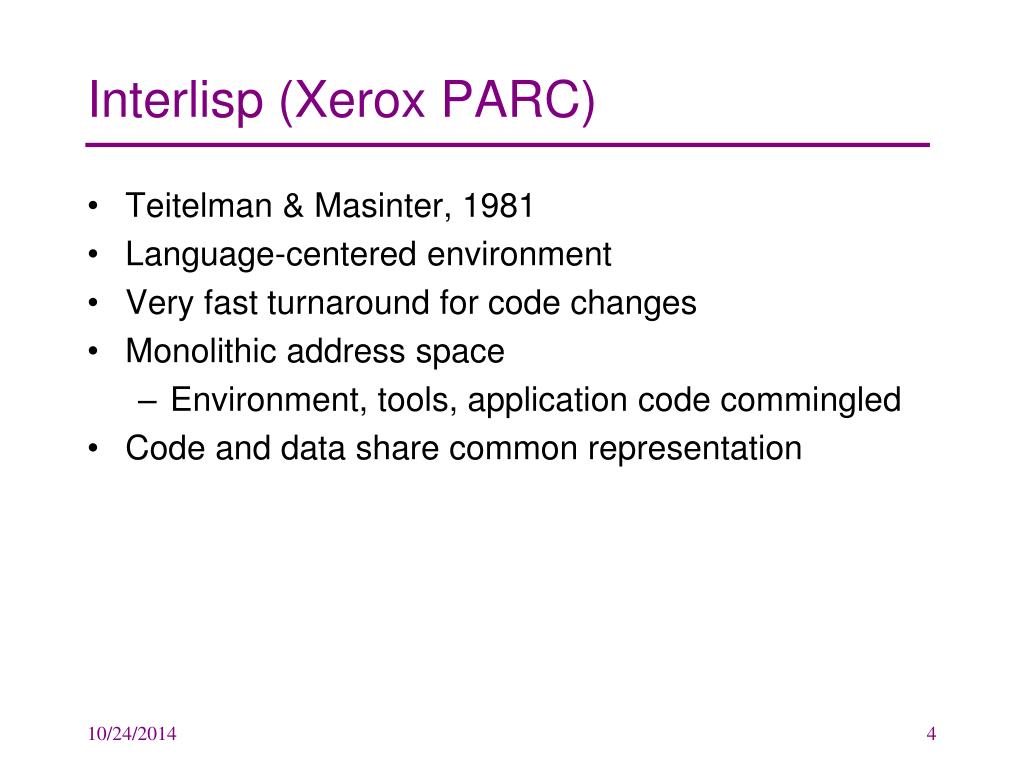 Interlisp (Xerox PARC)

• Teitelman & Masinter, 1981
• Language-centered environment
• Very fast turnaround for code changes
• Monolithic address space
  – Environment, tools, application code commingled
• Code and data share common representation

10/24/2014

4